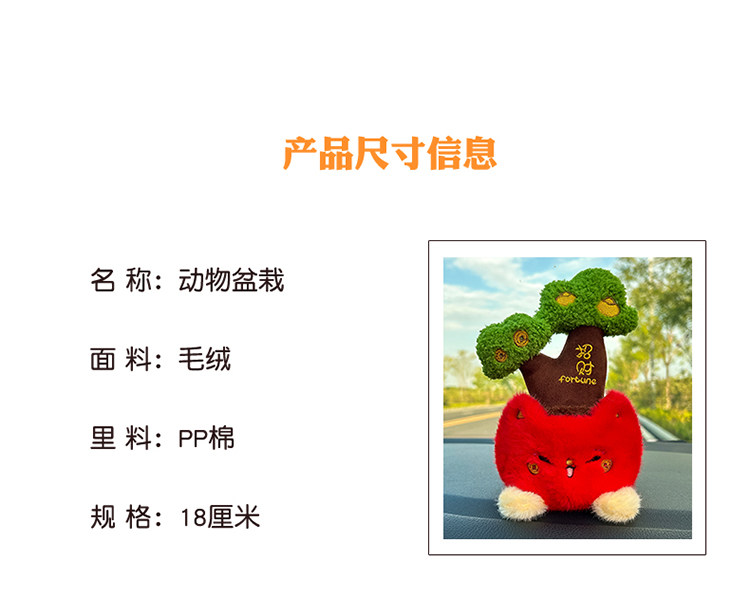 产品尺寸信息

名 称：动物盆栽

面 料：毛绒

里 料：PP棉

规 格：18厘米

招财
fortune